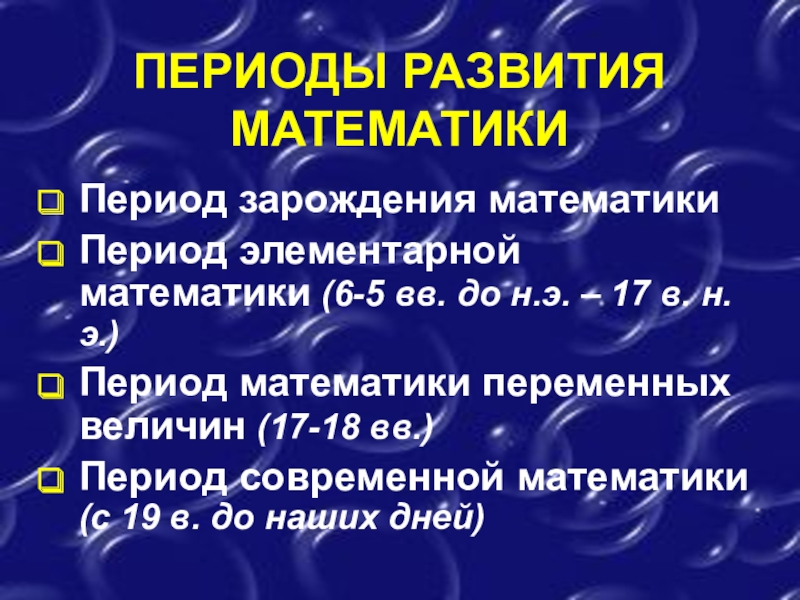 ПЕРИОДЫ РАЗВИТИЯ МАТЕМАТИКИ

Период зарождения математики

Период элементарной математики (6-5 вв. до н.э. – 17 в. н. э.)

Период математики переменных величин (17-18 вв.)

Период современной математики (с 19 в. до наших дней)